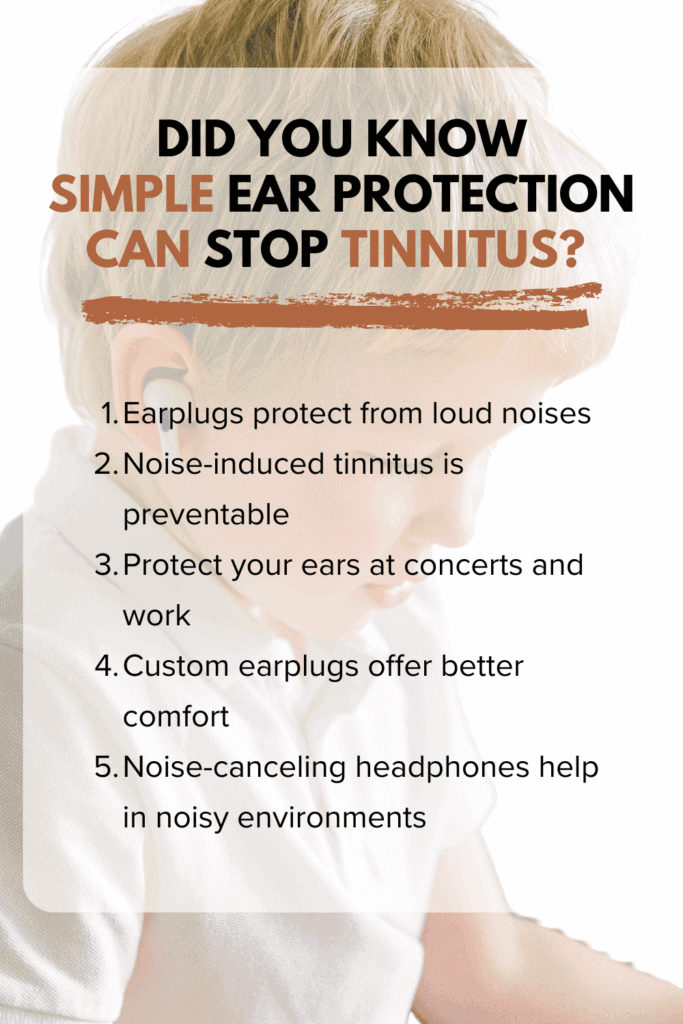 DID YOU KNOW SIMPLE EAR PROTECTION CAN STOP TINNITUS?

1. Earplugs protect from loud noises
2. Noise-induced tinnitus is preventable
3. Protect your ears at concerts and work
4. Custom earplugs offer better comfort
5. Noise-canceling headphones help in noisy environments